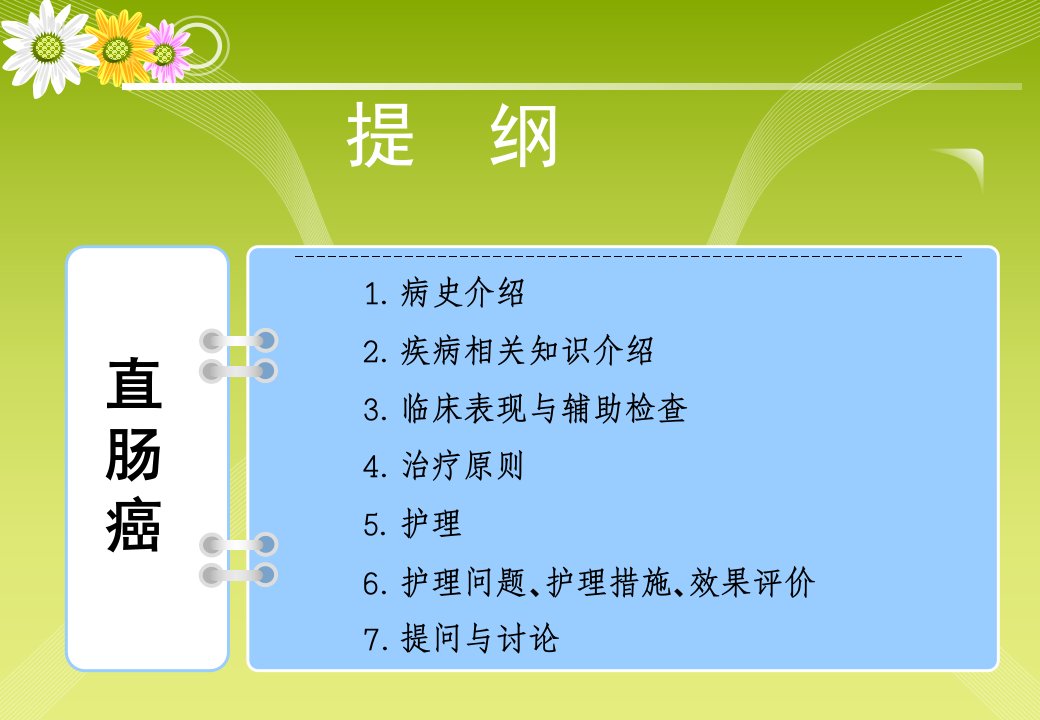 提　纲

直肠癌

1. 病史介绍
2. 疾病相关知识介绍
3. 临床表现与辅助检查
4. 治疗原则
5. 护理
6. 护理问题、护理措施、效果评价
7. 提问与讨论